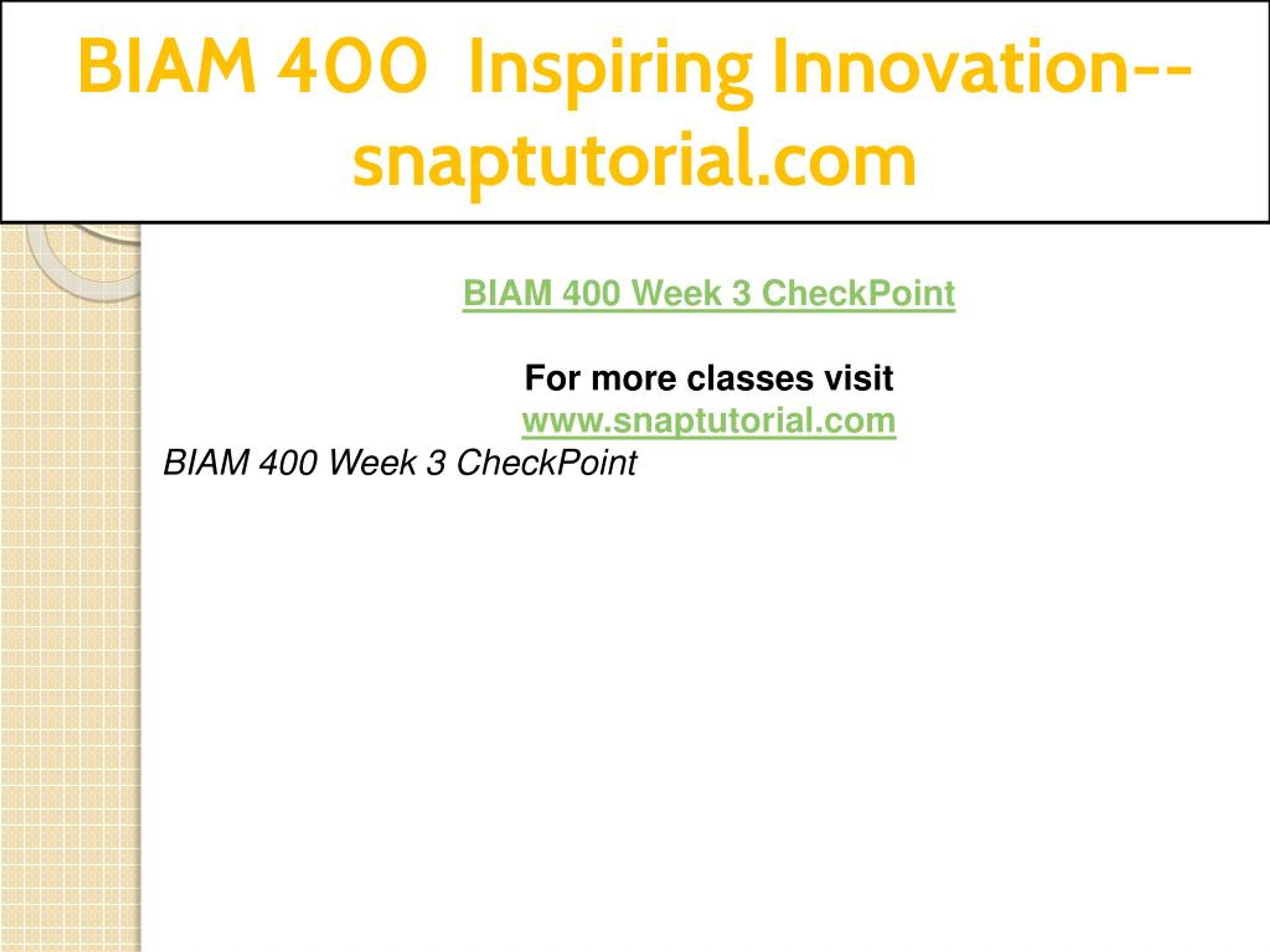 BIAM 400 Inspiring Innovation--snaptutorial.com

BIAM 400 Week 3 CheckPoint

For more classes visit
www.snaptutorial.com

BIAM 400 Week 3 CheckPoint